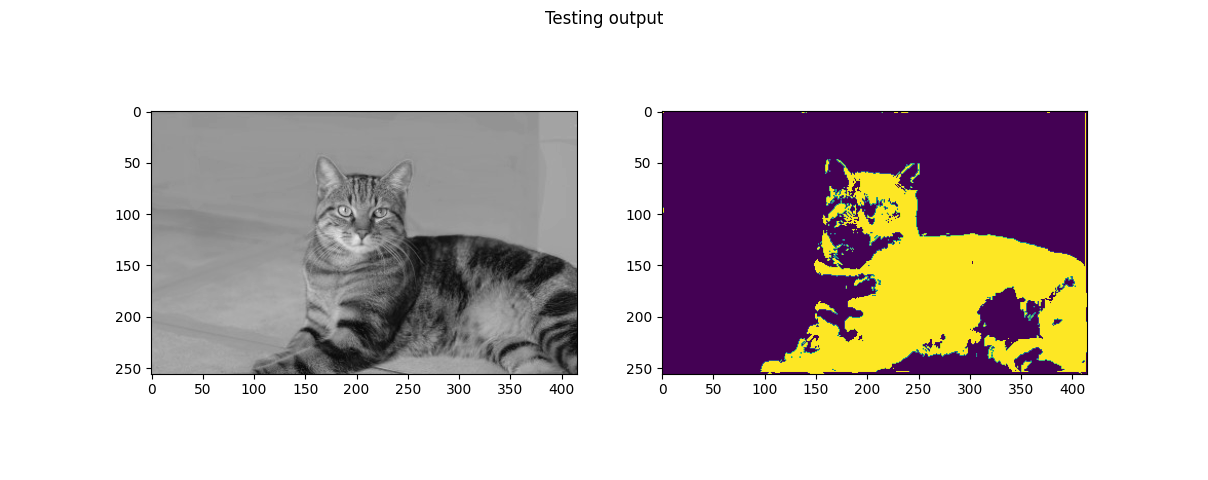 Testing output

0
50
100
150
200
250
0 50 100 150 200 250 300 350 400

0
50
100
150
200
250
0 50 100 150 200 250 300 350 400